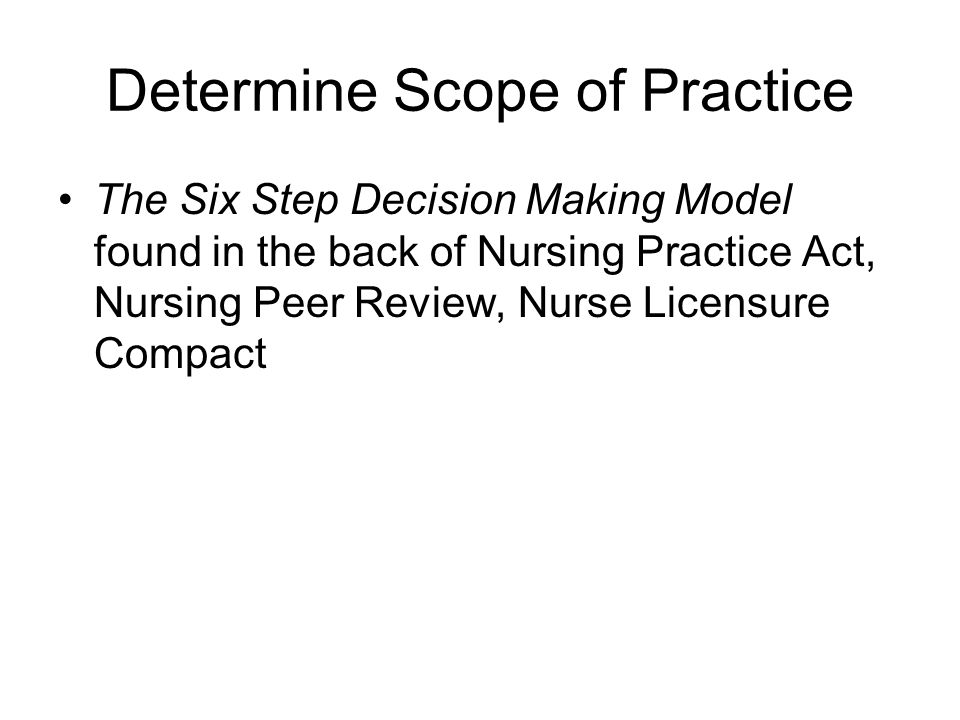 Determine Scope of Practice

• The Six Step Decision Making Model found in the back of Nursing Practice Act, Nursing Peer Review, Nurse Licensure Compact